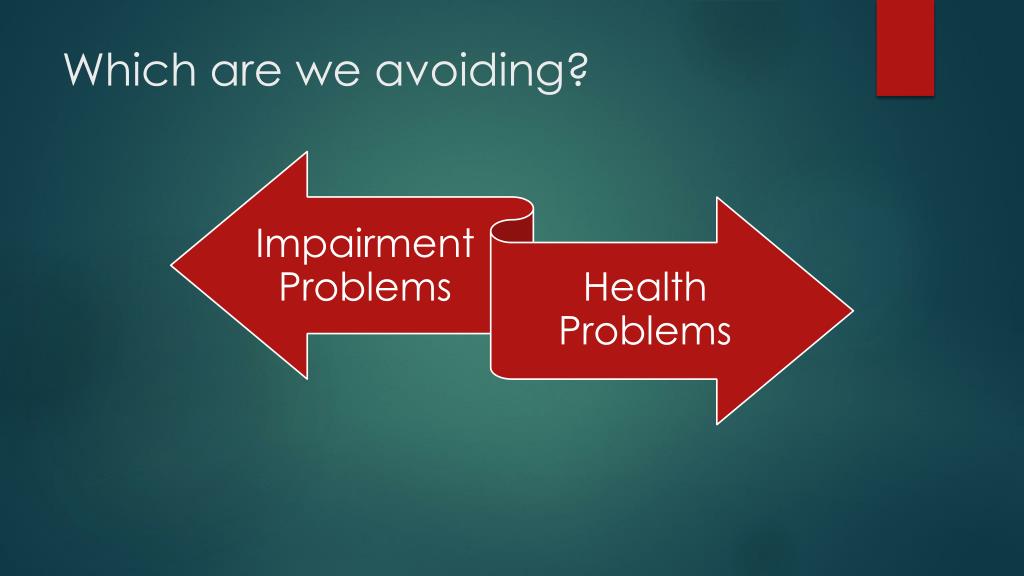 Which are we avoiding?

Impairment Problems

Health Problems